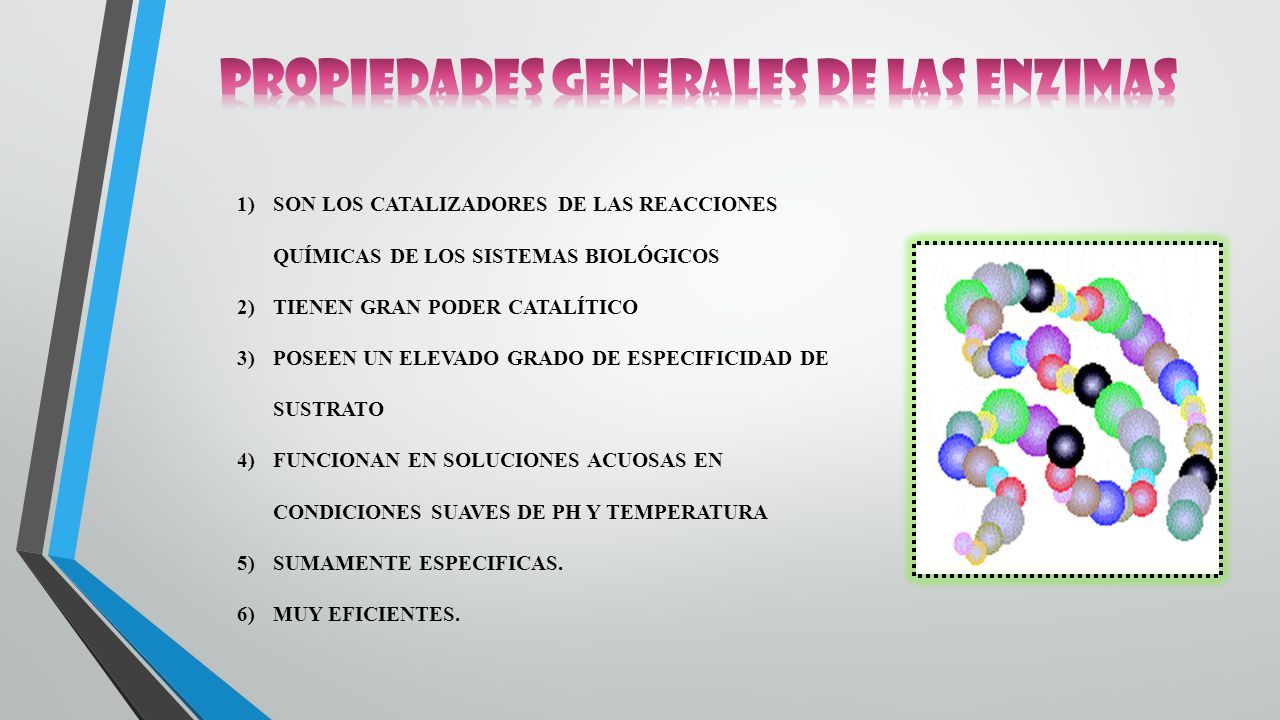 PROPIEDADES GENERALES DE LAS ENZIMAS

1) SON LOS CATALIZADORES DE LAS REACCIONES QUÍMICAS DE LOS SISTEMAS BIOLÓGICOS
2) TIENEN GRAN PODER CATALÍTICO
3) POSEEN UN ELEVADO GRADO DE ESPECIFICIDAD DE SUSTRATO
4) FUNCIONAN EN SOLUCIONES ACUOSAS EN CONDICIONES SUAVES DE PH Y TEMPERATURA
5) SUMAMENTE ESPECIFICAS.
6) MUY EFICIENTES.